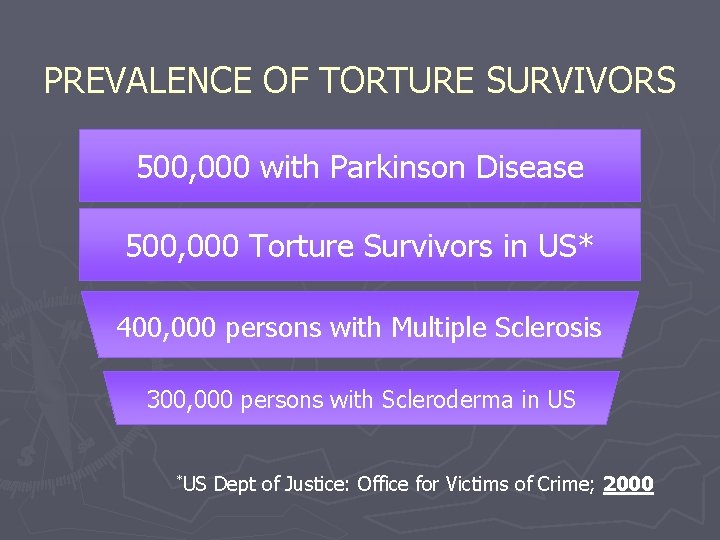 PREVALENCE OF TORTURE SURVIVORS

500,000 with Parkinson Disease

500,000 Torture Survivors in US*

400,000 persons with Multiple Sclerosis

300,000 persons with Scleroderma in US

*US Dept of Justice: Office for Victims of Crime; 2000